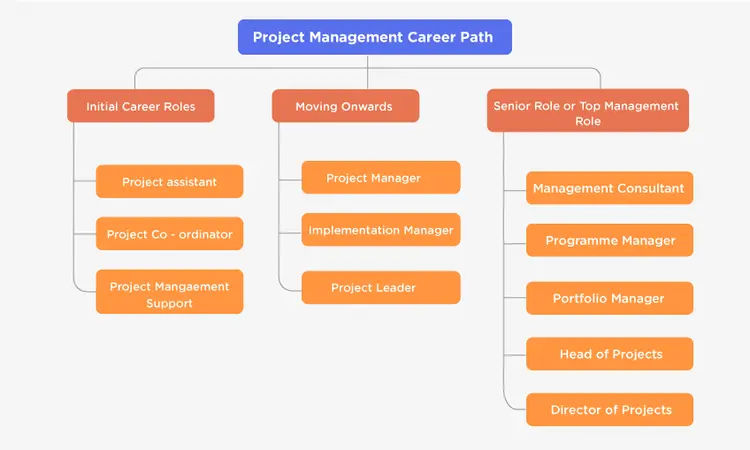 Project Management Career Path

Initial Career Roles

Project assistant

Project Co - ordinator

Project Mangaement Support

Moving Onwards

Project Manager

Implementation Manager

Project Leader

Senior Role or Top Management Role

Management Consultant

Programme Manager

Portfolio Manager

Head of Projects

Director of Projects